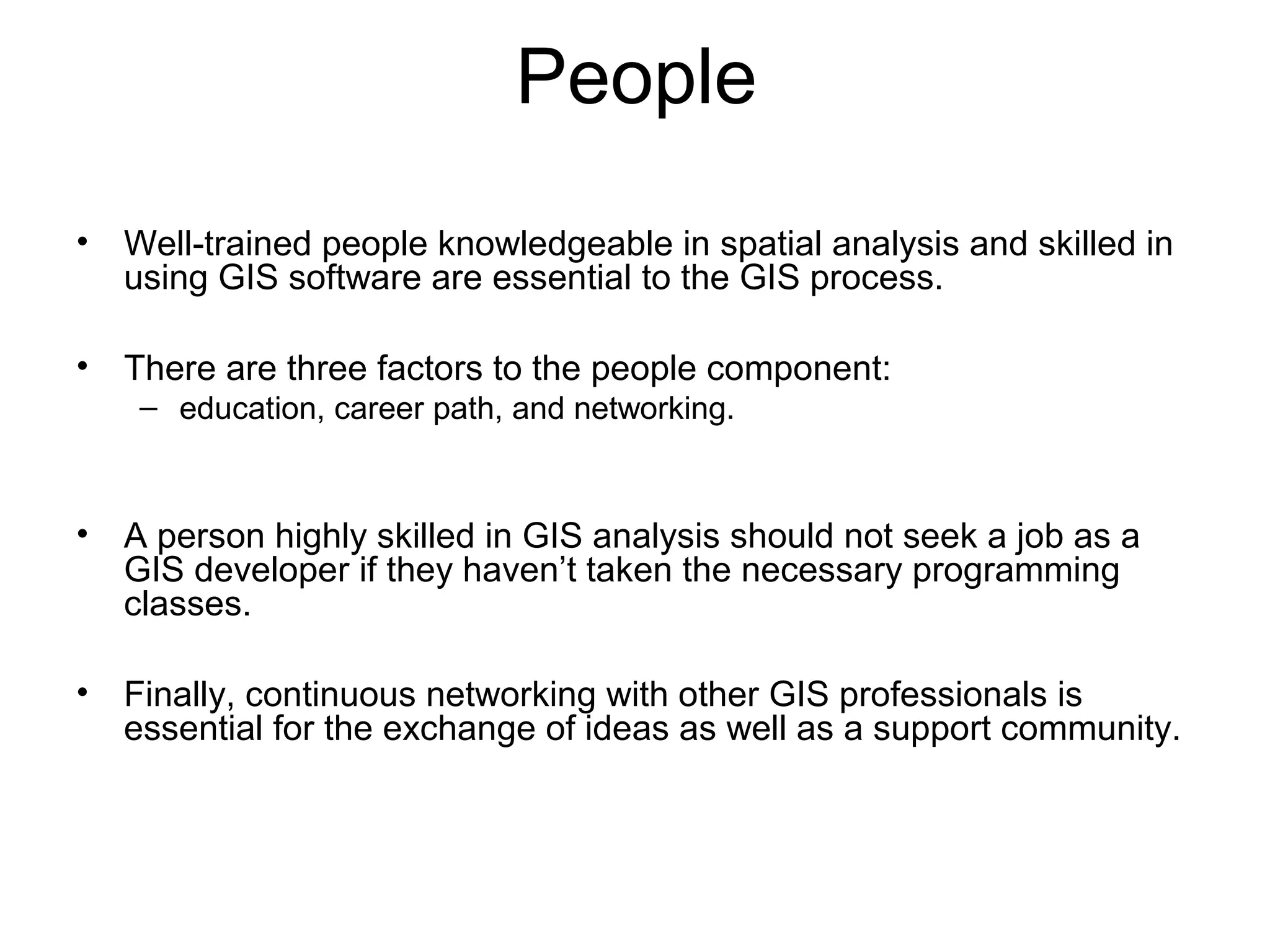 People

• Well-trained people knowledgeable in spatial analysis and skilled in using GIS software are essential to the GIS process.

• There are three factors to the people component:
– education, career path, and networking.

• A person highly skilled in GIS analysis should not seek a job as a GIS developer if they haven’t taken the necessary programming classes.

• Finally, continuous networking with other GIS professionals is essential for the exchange of ideas as well as a support community.